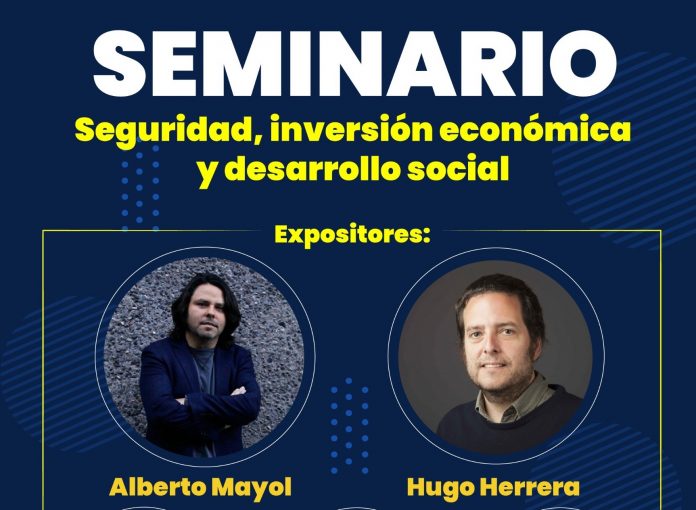 SEMINARIO

Seguridad, inversión económica y desarrollo social

Expositores:

Alberto Mayol

Hugo Herrera